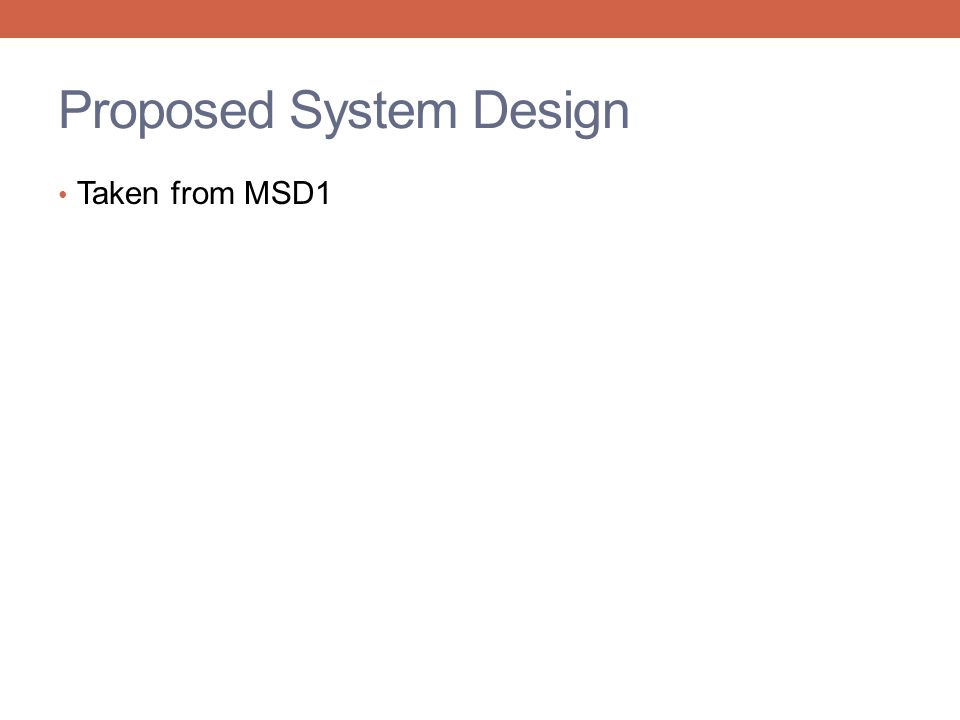 Proposed System Design

• Taken from MSD1